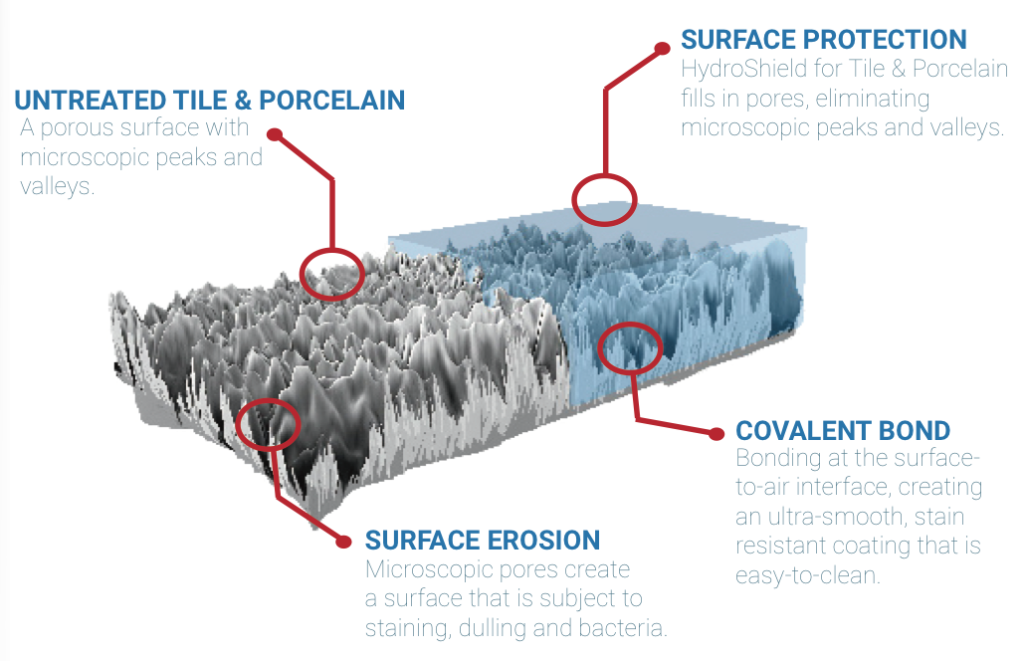 UNTREATED TILE & PORCELAIN
A porous surface with microscopic peaks and valleys.

SURFACE PROTECTION
HydroShield for Tile & Porcelain fills in pores, eliminating microscopic peaks and valleys.

COVALENT BOND
Bonding at the surface-to-air interface, creating an ultra-smooth, stain resistant coating that is easy-to-clean.

SURFACE EROSION
Microscopic pores create a surface that is subject to staining, dulling and bacteria.